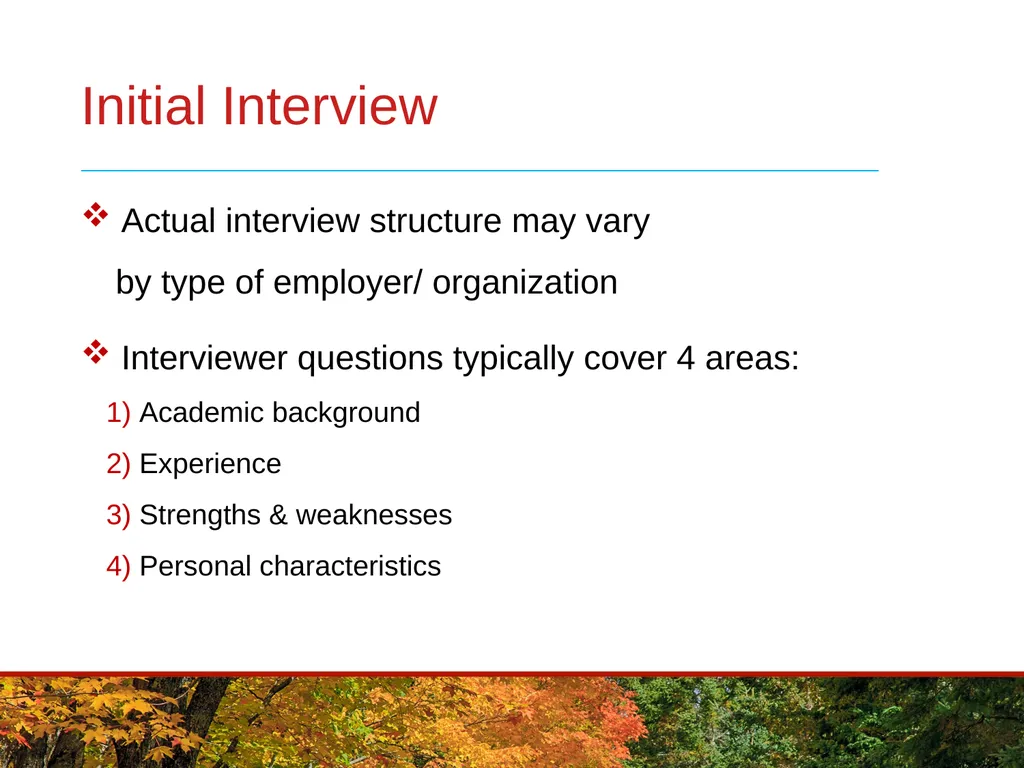 Initial Interview

❖ Actual interview structure may vary by type of employer/ organization

❖ Interviewer questions typically cover 4 areas:

1) Academic background

2) Experience

3) Strengths & weaknesses

4) Personal characteristics